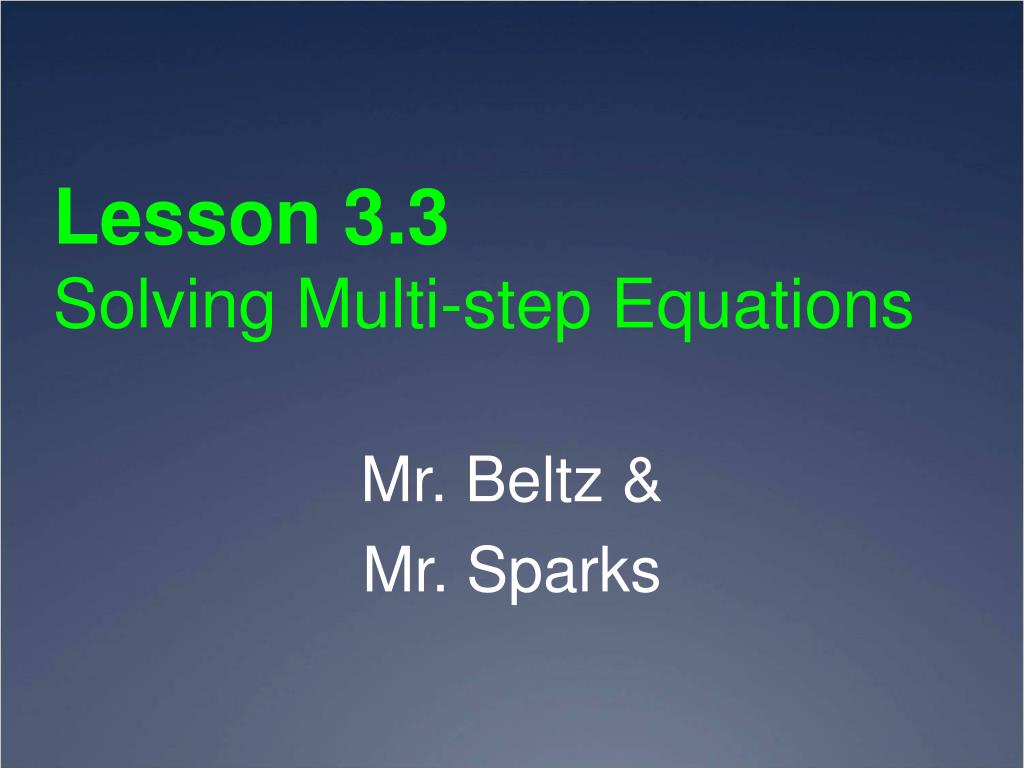 Lesson 3.3
Solving Multi-step Equations

Mr. Beltz &
Mr. Sparks